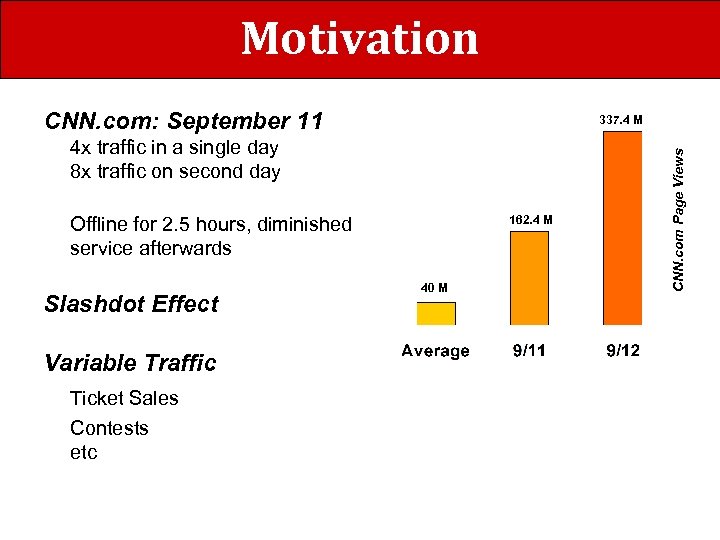 Motivation

CNN.com: September 11

4x traffic in a single day
8x traffic on second day

Offline for 2.5 hours, diminished service afterwards

Slashdot Effect

Variable Traffic

Ticket Sales

Contests
etc

40 M
162.4 M
337.4 M

Average
9/11
9/12

CNN.com Page Views